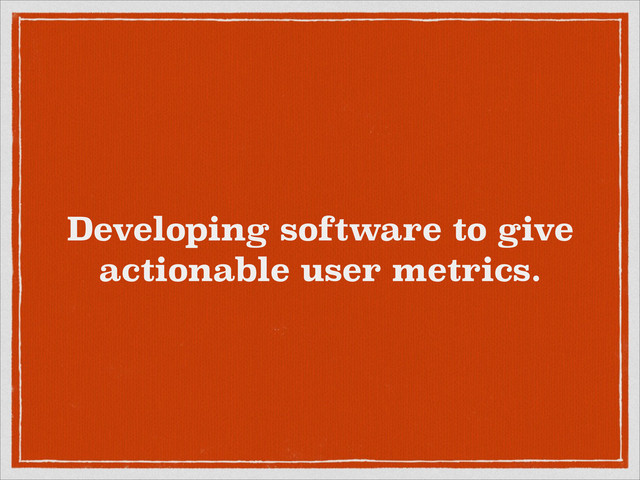 Developing software to give actionable user metrics.